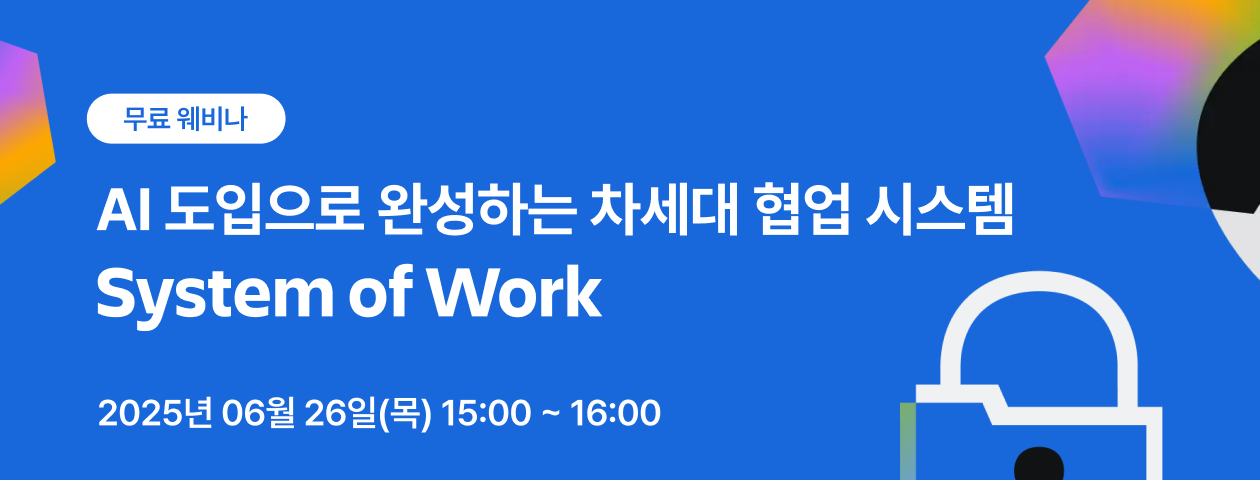 무료 웨비나

AI 도입으로 완성하는 차세대 협업 시스템
System of Work

2025년 06월 26일(목) 15:00 ~ 16:00